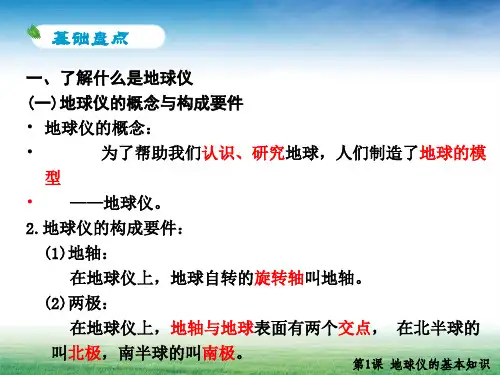 基础盘点

一、了解什么是地球仪

(一)地球仪的概念与构成要件

• 地球仪的概念：

• 为了帮助我们认识、研究地球，人们制造了地球的模型

• ——地球仪。

2.地球仪的构成要件：

(1)地轴：

在地球仪上，地球自转的旋转轴叫地轴。

(2)两极：

在地球仪上，地轴与地球表面有两个交点， 在北半球的叫北极，南半球的叫南极。

第1课 地球仪的基本知识